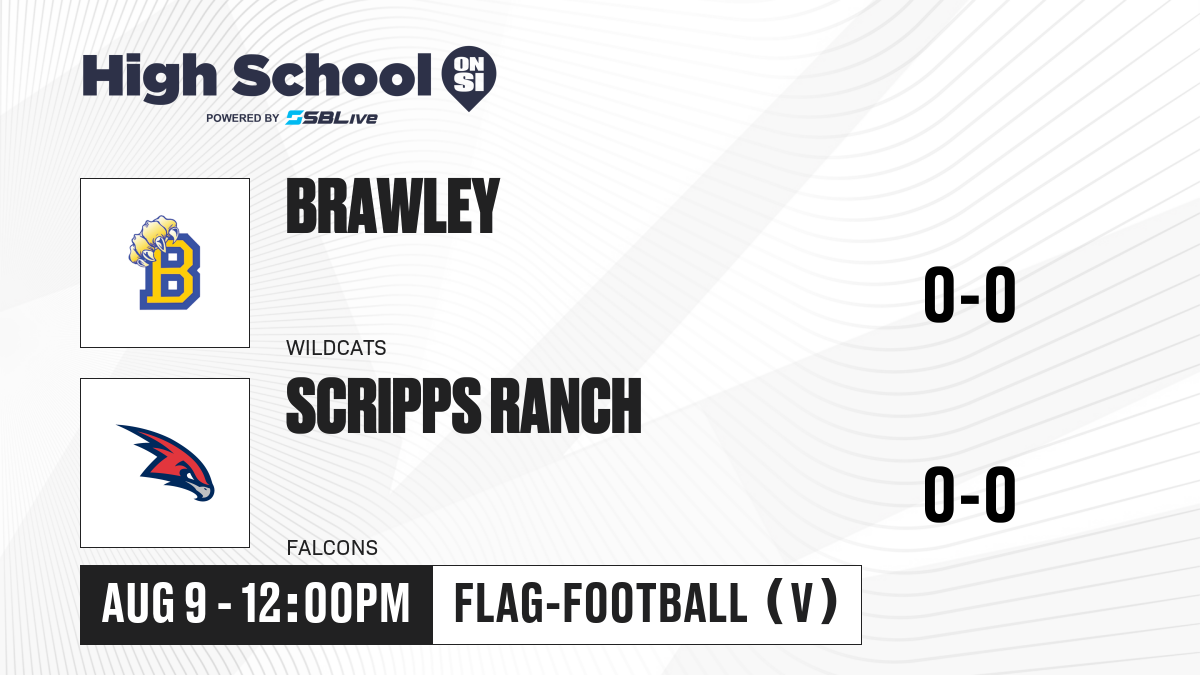 High School ON SI
POWERED BY SBLive

B

BRAWLEY

WILDCATS

0-0

SCRIPPS RANCH

FALCONS

0-0

AUG 9 - 12:00PM

FLAG-FOOTBALL (V)